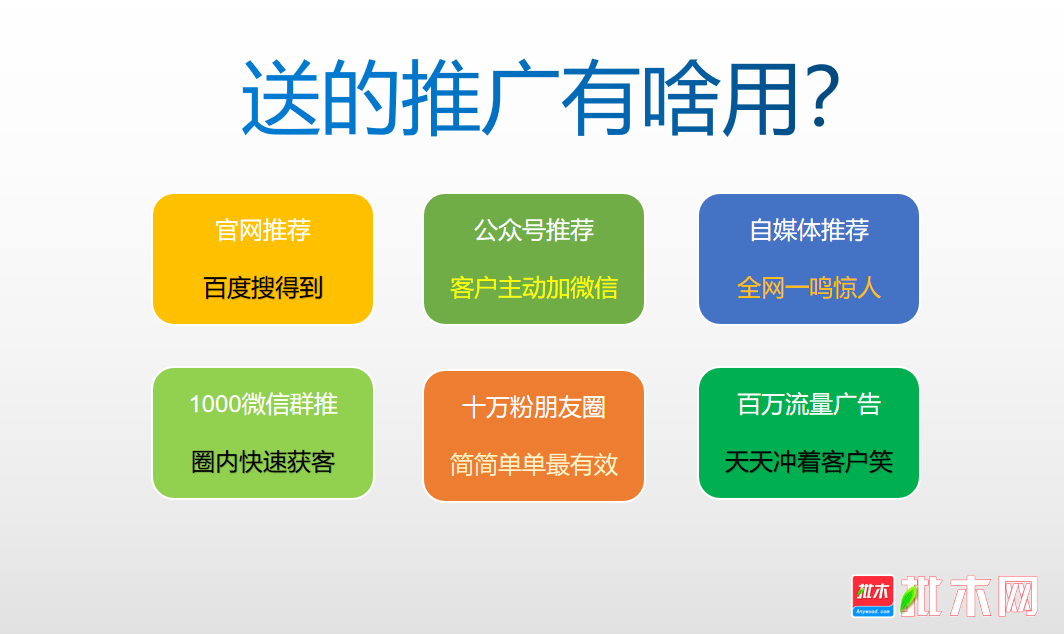 送的推广有啥用?

官网推荐

百度搜得到

公众号推荐

客户主动加微信

自媒体推荐

全网一鸣惊人

1000微信群推

圈内快速获客

十万粉朋友圈

简简单单最有效

百万流量广告

天天冲着客户笑

批木
Anywood.com

批木网